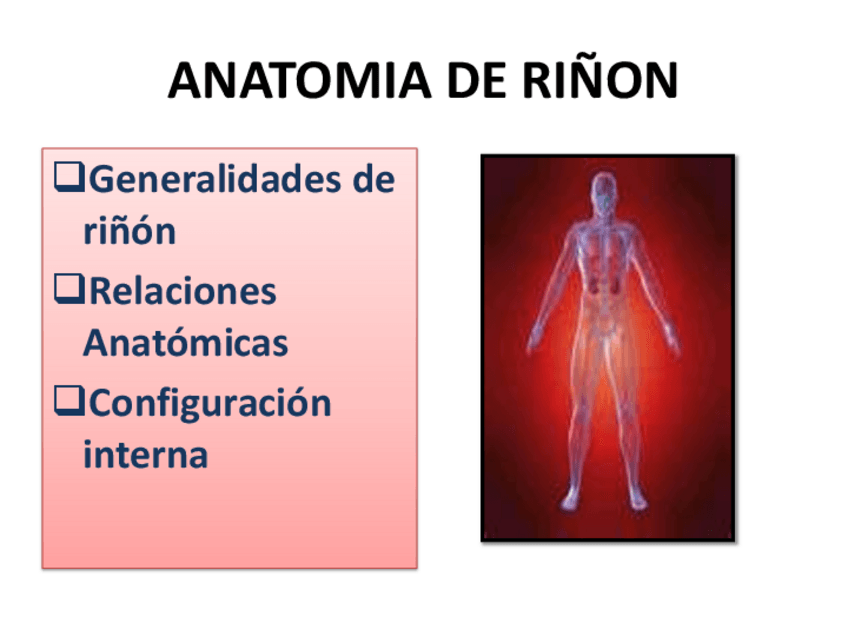 ANATOMIA DE RIÑON

❑Generalidades de riñón
❑Relaciones Anatómicas
❑Configuración interna